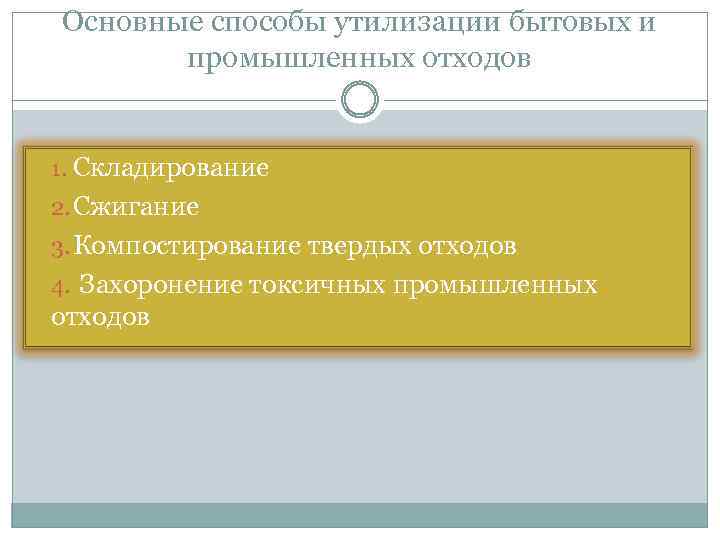 Основные способы утилизации бытовых и промышленных отходов

1. Складирование
2. Сжигание
3. Компостирование твердых отходов
4. Захоронение токсичных промышленных отходов